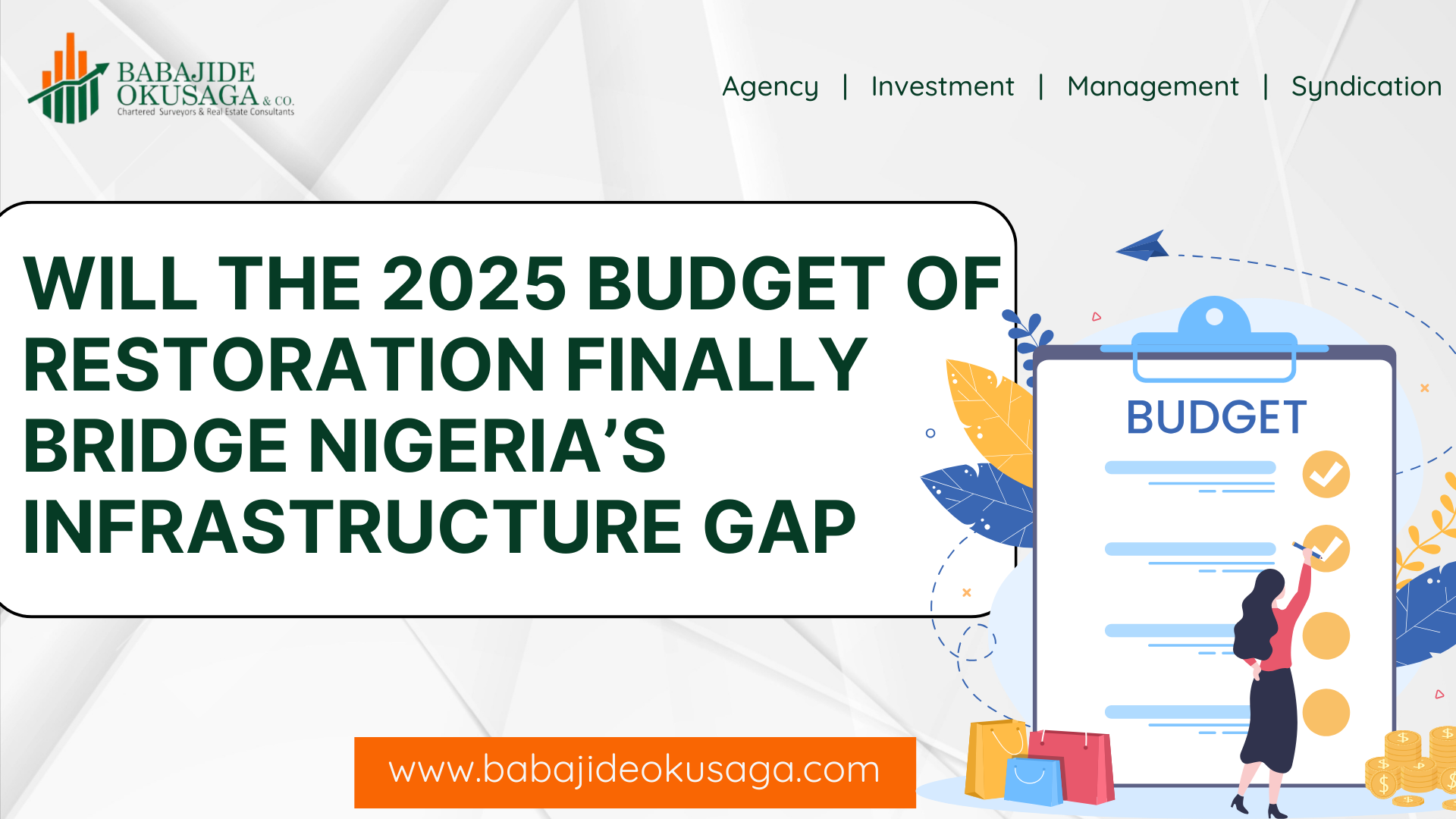 BABAJIDE OKUSAGA & CO.
Chartered Surveyors & Real Estate Consultants

Agency | Investment | Management | Syndication

WILL THE 2025 BUDGET OF RESTORATION FINALLY BRIDGE NIGERIA'S INFRASTRUCTURE GAP

BUDGET

www.babajideokusaga.com